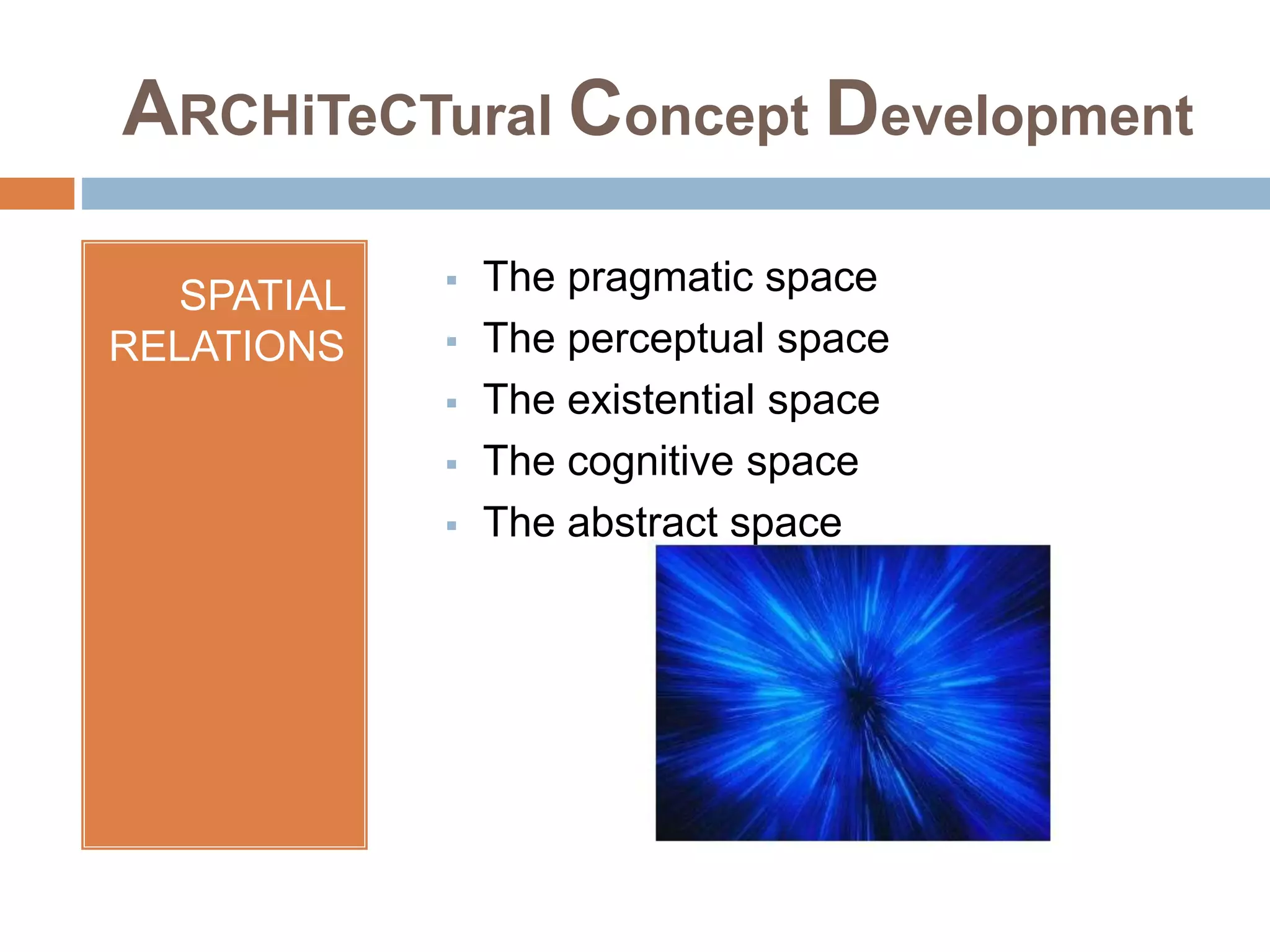 ARCHiTeCTural Concept Development

SPATIAL RELATIONS

- The pragmatic space
- The perceptual space
- The existential space
- The cognitive space
- The abstract space